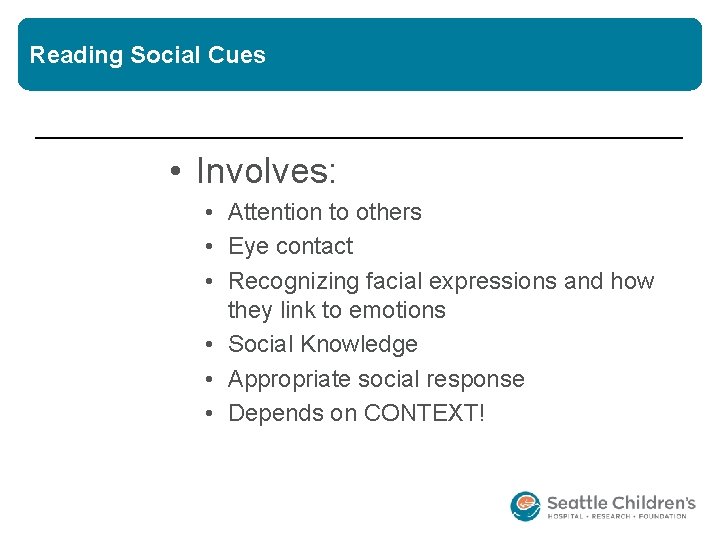 Reading Social Cues

• Involves:
• Attention to others
• Eye contact
• Recognizing facial expressions and how they link to emotions
• Social Knowledge
• Appropriate social response
• Depends on CONTEXT!

Seattle Children's
HOSPITAL • RESEARCH • FOUNDATION